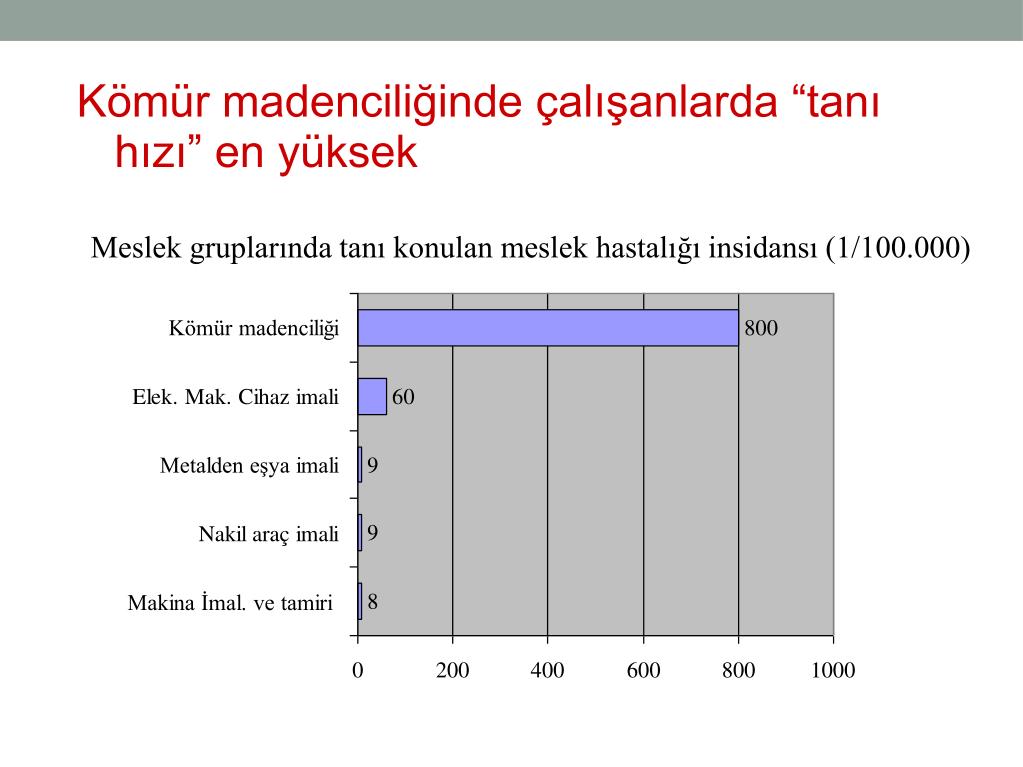 Kömür madenciliğinde çalışanlarda “tanı hızı” en yüksek

Meslek gruplarında tanı konulan meslek hastalığı insidansı (1/100.000)

Kömür madenciliği
800
Elek. Mak. Cihaz imali
60
Metalden eşya imali
9
Nakil araç imali
9
Makina İmal. ve tamiri
8

0
200
400
600
800
1000